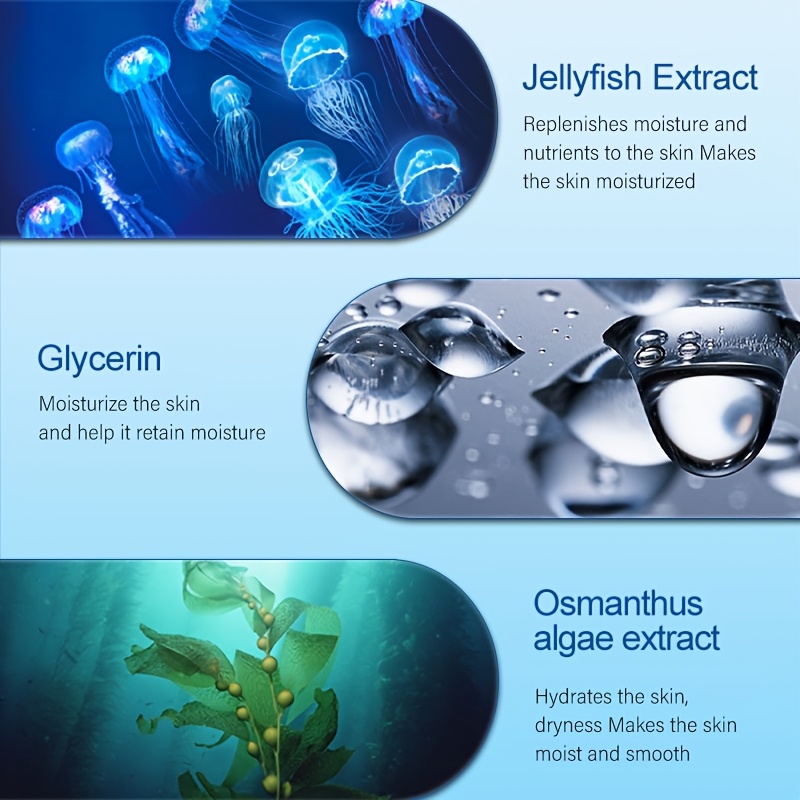 Jellyfish Extract

Replenishes moisture and nutrients to the skin Makes the skin moisturized

Glycerin

Moisturize the skin and help it retain moisture

Osmanthus algae extract

Hydrates the skin, dryness Makes the skin moist and smooth